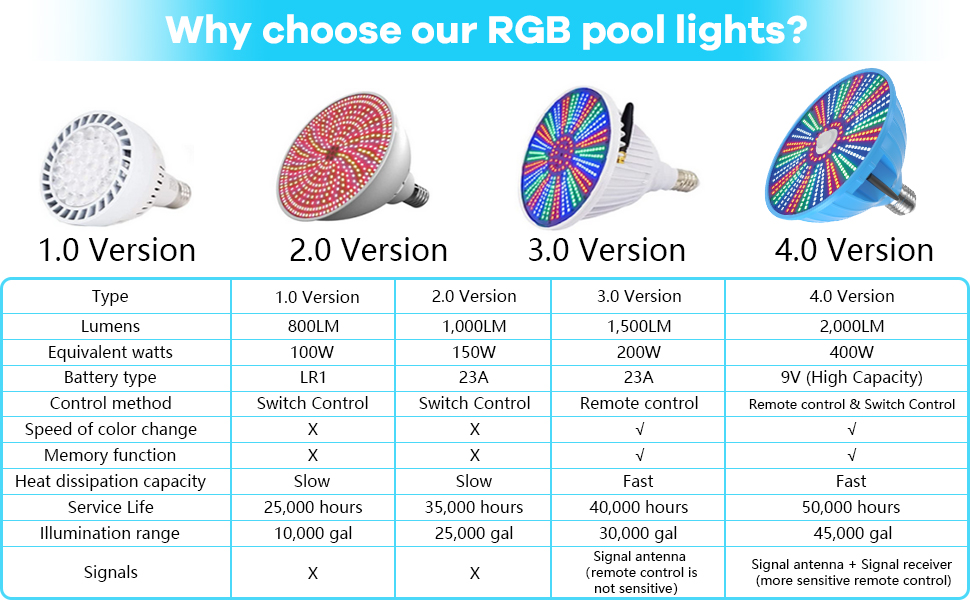 Why choose our RGB pool lights?

1.0 Version

2.0 Version

3.0 Version

4.0 Version

| Type | 1.0 Version | 2.0 Version | 3.0 Version | 4.0 Version |
|---|---|---|---|---|
| Lumens | 800LM | 1,000LM | 1,500LM | 2,000LM |
| Equivalent watts | 100W | 150W | 200W | 400W |
| Battery type | LR1 | 23A | 23A | 9V (High Capacity) |
| Control method | Switch Control | Switch Control | Remote control | Remote control & Switch Control |
| Speed of color change | X | X | √ | √ |
| Memory function | X | X | √ | √ |
| Heat dissipation capacity | Slow | Slow | Fast | Fast |
| Service Life | 25,000 hours | 35,000 hours | 40,000 hours | 50,000 hours |
| Illumination range | 10,000 gal | 25,000 gal | 30,000 gal | 45,000 gal |
| Signals | X | X | Signal antenna (remote control is not sensitive) | Signal antenna + Signal receiver (more sensitive remote control) |